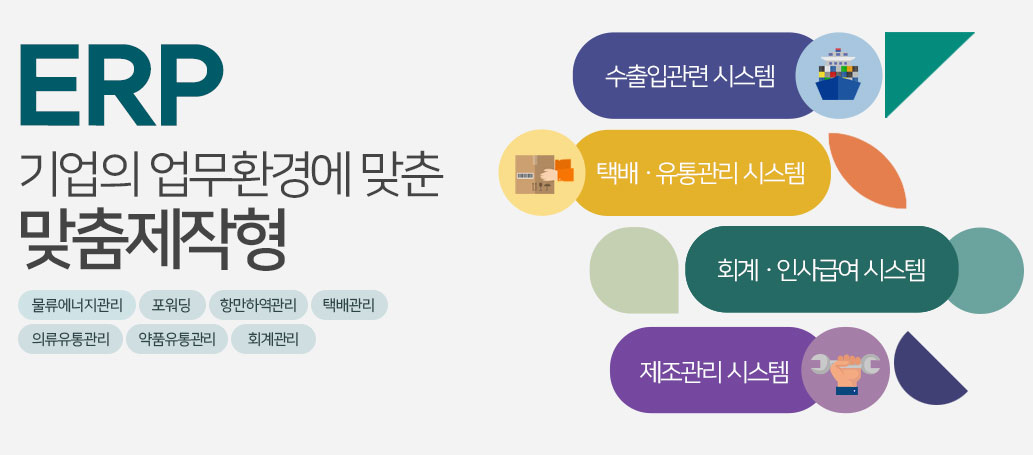 ERP

기업의 업무환경에 맞춘

맞춤제작형

물류에너지관리 포워딩 항만하역관리 택배관리

의류유통관리 약품유통관리 회계관리

수출입관련 시스템

택배 · 유통관리 시스템

회계 · 인사급여 시스템

제조관리 시스템